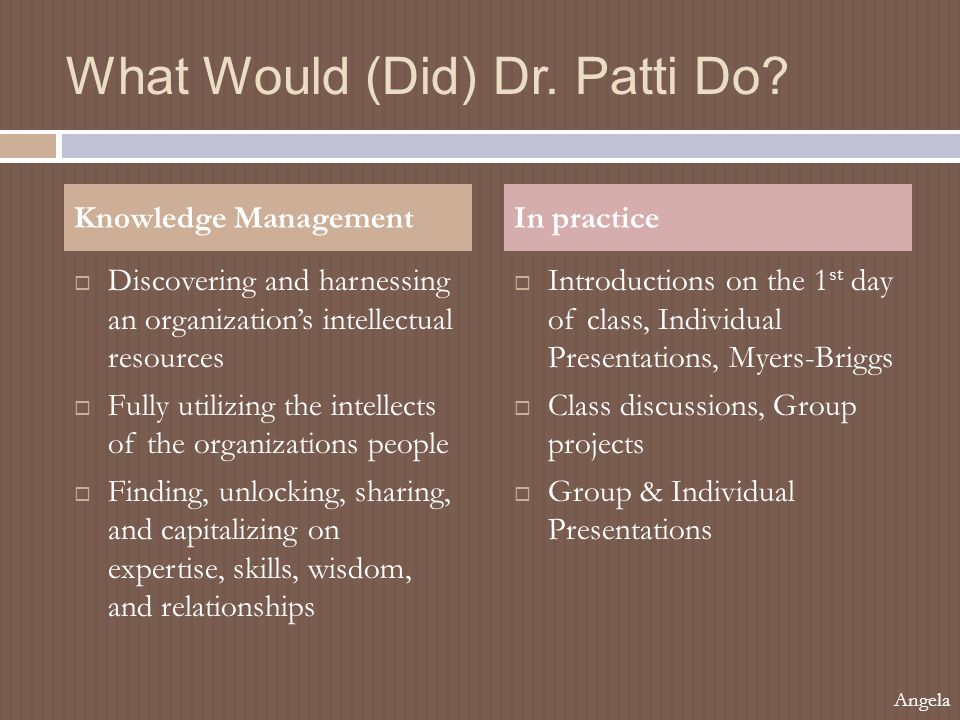 What Would (Did) Dr. Patti Do?

Knowledge Management

□ Discovering and harnessing an organization's intellectual resources

□ Fully utilizing the intellects of the organizations people

□ Finding, unlocking, sharing, and capitalizing on expertise, skills, wisdom, and relationships

In practice

□ Introductions on the 1$^{st}$ day of class, Individual Presentations, Myers-Briggs

□ Class discussions, Group projects

□ Group & Individual Presentations

Angela